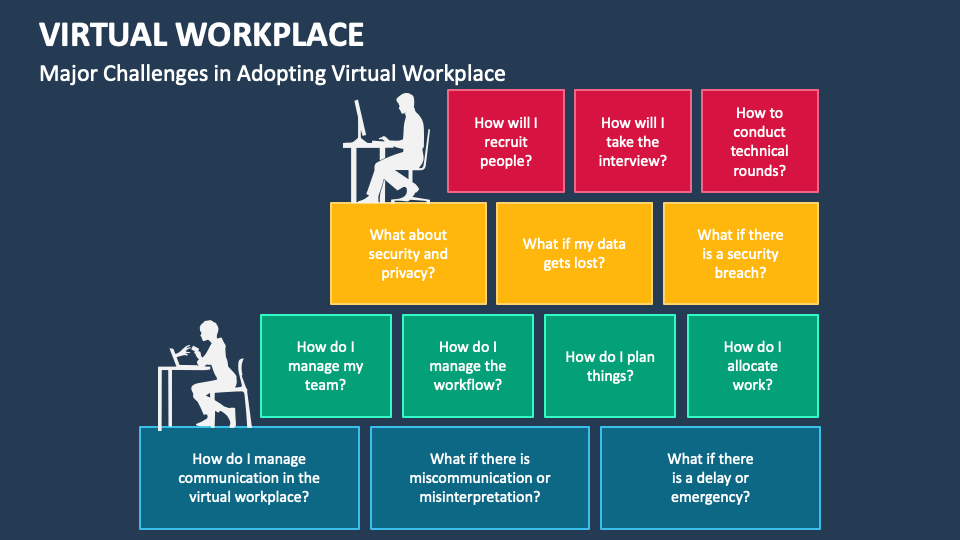 VIRTUAL WORKPLACE

Major Challenges in Adopting Virtual Workplace

How will I recruit people?

How will I take the interview?

How to conduct technical rounds?

What about security and privacy?

What if my data gets lost?

What if there is a security breach?

How do I manage my team?

How do I manage the workflow?

How do I plan things?

How do I allocate work?

How do I manage communication in the virtual workplace?

What if there is miscommunication or misinterpretation?

What if there is a delay or emergency?